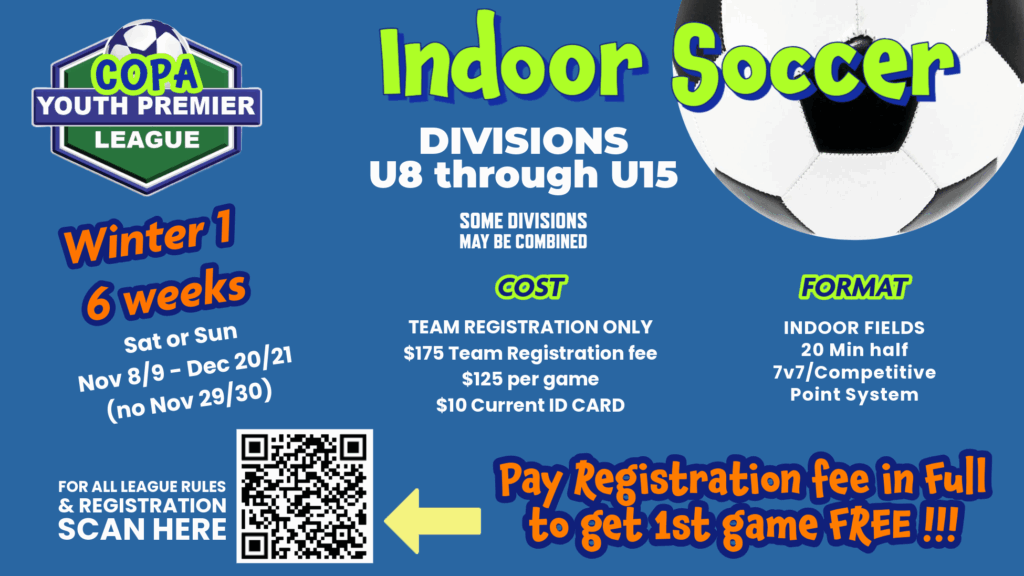 COPA
YOUTH PREMIER
LEAGUE

Indoor Soccer

DIVISIONS
U8 through U15

SOME DIVISIONS
MAY BE COMBINED

Winter 1
6 weeks

Sat or Sun
Nov 8/9 - Dec 20/21
(no Nov 29/30)

COST

TEAM REGISTRATION ONLY
$175 Team Registration fee
$125 per game
$10 Current ID CARD

FORMAT

INDOOR FIELDS
20 Min half
7v7/Competitive
Point System

FOR ALL LEAGUE RULES
& REGISTRATION
SCAN HERE

Pay Registration fee in Full
to get 1st game FREE !!!